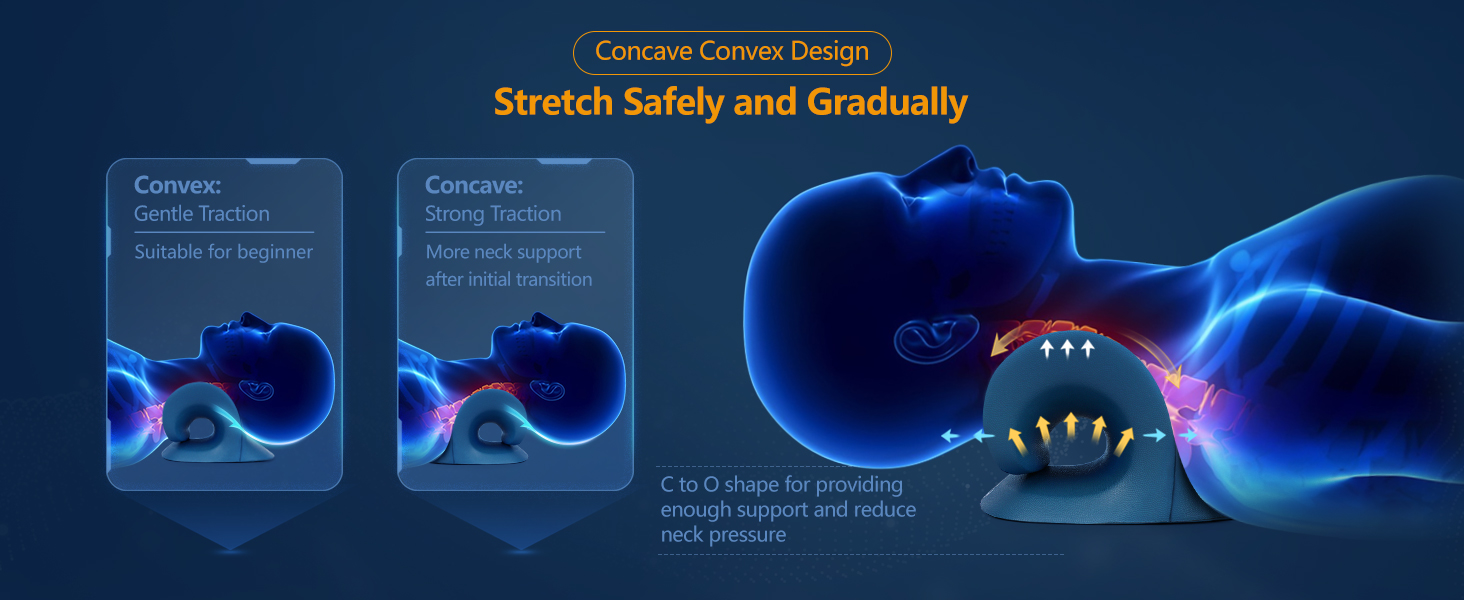 Concave Convex Design

Stretch Safely and Gradually

Convex:
Gentle Traction

Suitable for beginner

Concave:
Strong Traction

More neck support after initial transition

C to O shape for providing enough support and reduce neck pressure